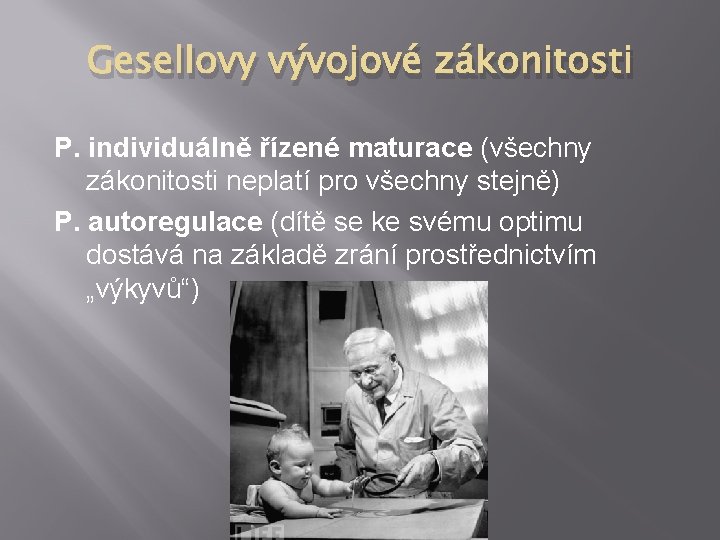 Gesellovy vývojové zákonitosti

P. individuálně řízené maturace (všechny zákonitosti neplatí pro všechny stejně)

P. autoregulace (dítě se ke svému optimu dostává na základě zrání prostřednictvím „výkyvů“)